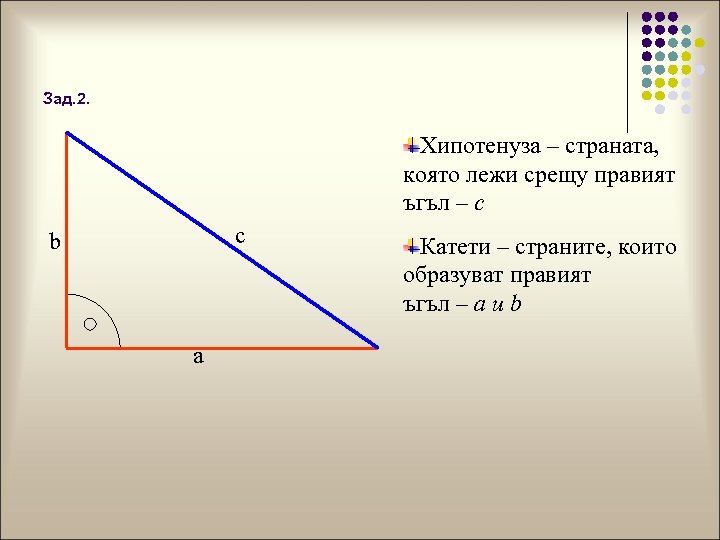 Зад.2.

b

c

a

Хипотенуза – страната, която лежи срещу правият ъгъл – $c$

Катети – страните, които образуват правият ъгъл – $a$ и $b$